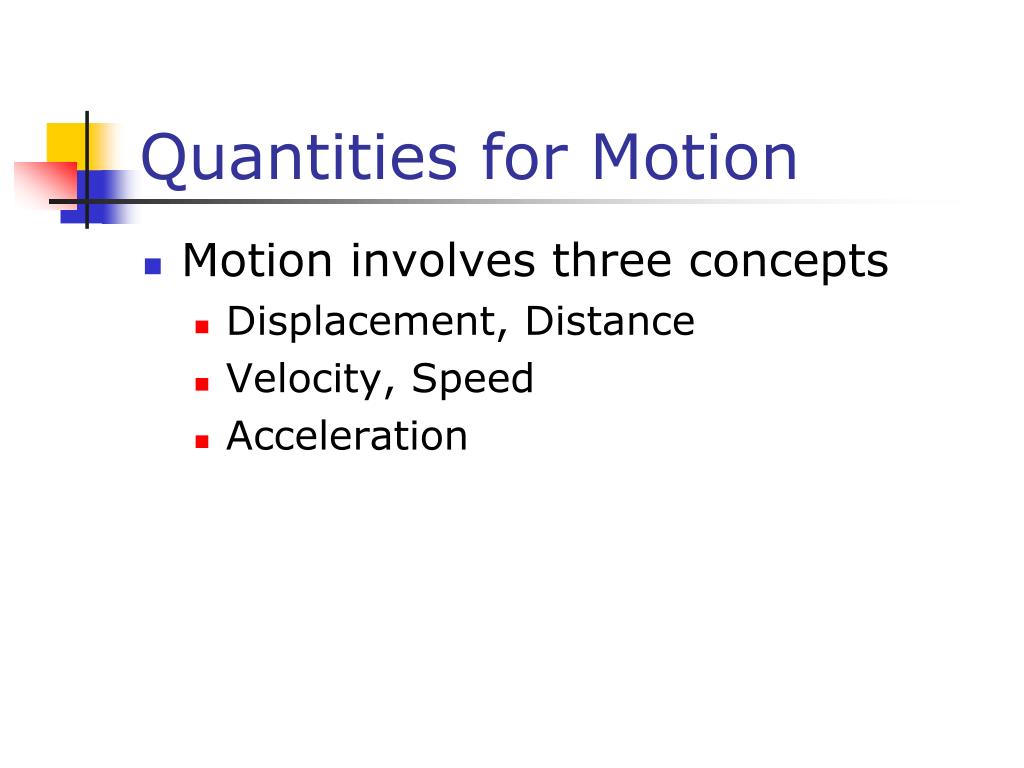 Quantities for Motion

- Motion involves three concepts
  - Displacement, Distance
  - Velocity, Speed
  - Acceleration